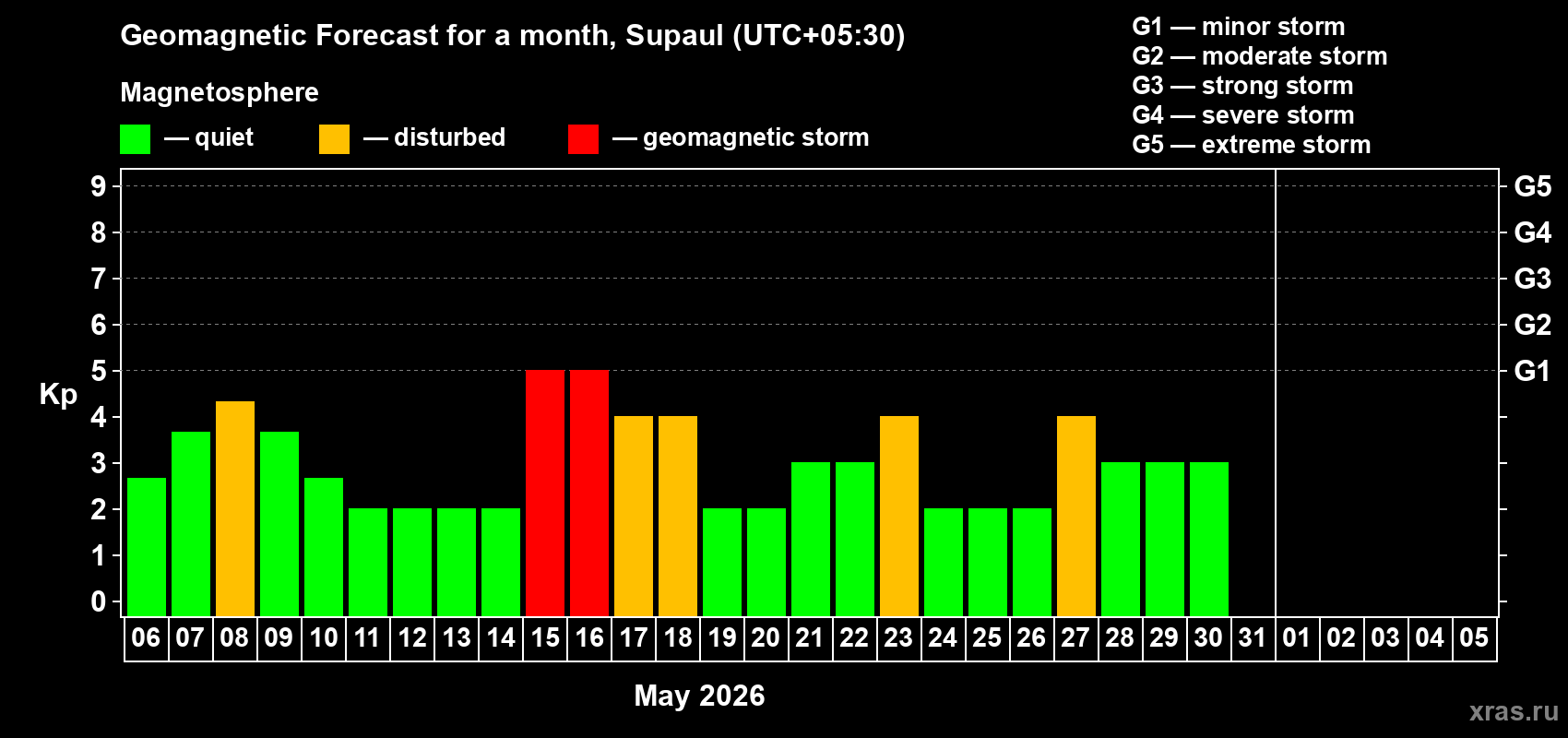 Geomagnetic Forecast for a month, Supaul (UTC+05:30)

Magnetosphere

— quiet — disturbed — geomagnetic storm

G1 — minor storm
G2 — moderate storm
G3 — strong storm
G4 — severe storm
G5 — extreme storm

Kp

9 8 7 6 5 4 3 2 1 0

G5 G4 G3 G2 G1

06 07 08 09 10 11 12 13 14 15 16 17 18 19 20 21 22 23 24 25 26 27 28 29 30 31 01 02 03 04 05

May 2026

xras.ru